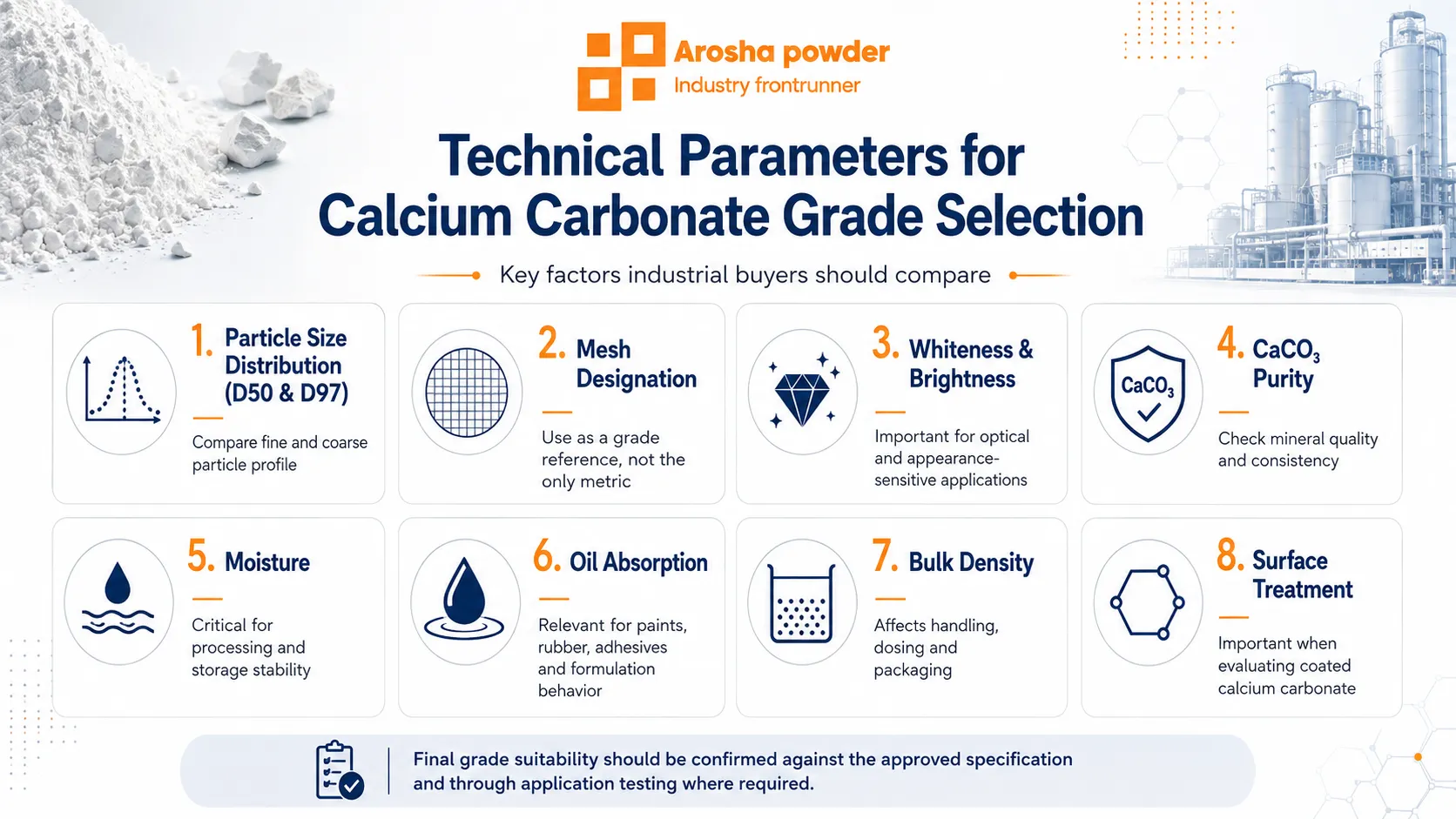 Arosha powder
Industry frontrunner

Technical Parameters for Calcium Carbonate Grade Selection

Key factors industrial buyers should compare

1. Particle Size Distribution (D50 & D97)
Compare fine and coarse particle profile

2. Mesh Designation
Use as a grade reference, not the only metric

3. Whiteness & Brightness
Important for optical and appearance-sensitive applications

$CaCO_3$
4. $CaCO_3$ Purity
Check mineral quality and consistency

5. Moisture
Critical for processing and storage stability

6. Oil Absorption
Relevant for paints, rubber, adhesives and formulation behavior

7. Bulk Density
Affects handling, dosing and packaging

8. Surface Treatment
Important when evaluating coated calcium carbonate

Final grade suitability should be confirmed against the approved specification and through application testing where required.